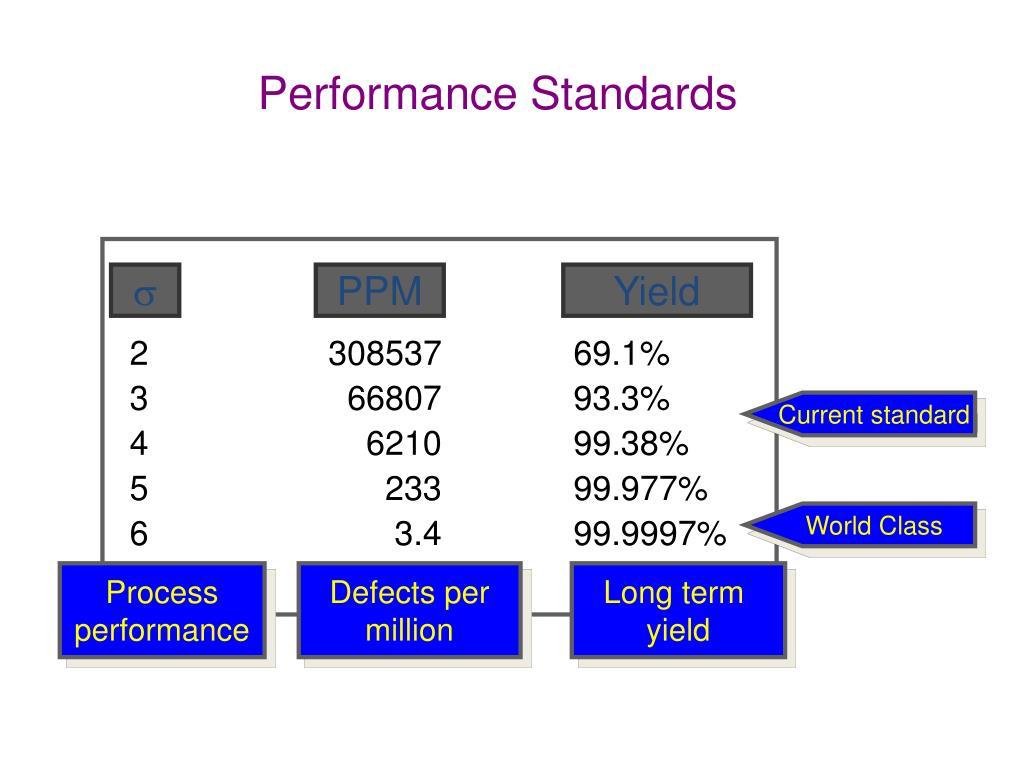 Performance Standards

| $\sigma$ | PPM | Yield |
|---|---|---|
| 2 | 308537 | 69.1% |
| 3 | 66807 | 93.3% |
| 4 | 6210 | 99.38% |
| 5 | 233 | 99.977% |
| 6 | 3.4 | 99.9997% |

Current standard

World Class

Process performance

Defects per million

Long term yield